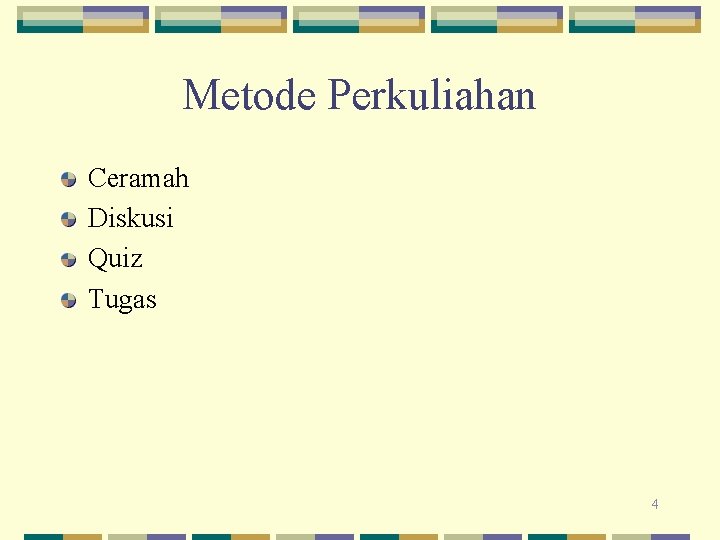 Metode Perkuliahan

Ceramah
Diskusi
Quiz
Tugas

4